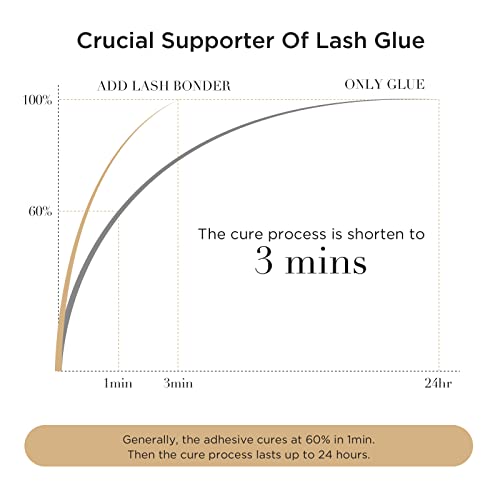 Crucial Supporter Of Lash Glue

ADD LASH BONDER

ONLY GLUE

100%

60%

The cure process is shorten to
3 mins

1min
3min
24hr

Generally, the adhesive cures at 60% in 1min.
Then the cure process lasts up to 24 hours.